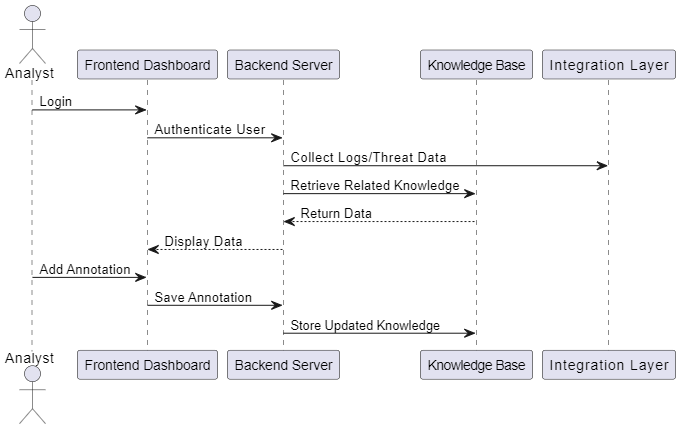 Analyst
Frontend Dashboard
Backend Server
Knowledge Base
Integration Layer

Login
Authenticate User
Collect Logs/Threat Data
Retrieve Related Knowledge
Return Data
Display Data
Add Annotation
Save Annotation
Store Updated Knowledge

Analyst
Frontend Dashboard
Backend Server
Knowledge Base
Integration Layer